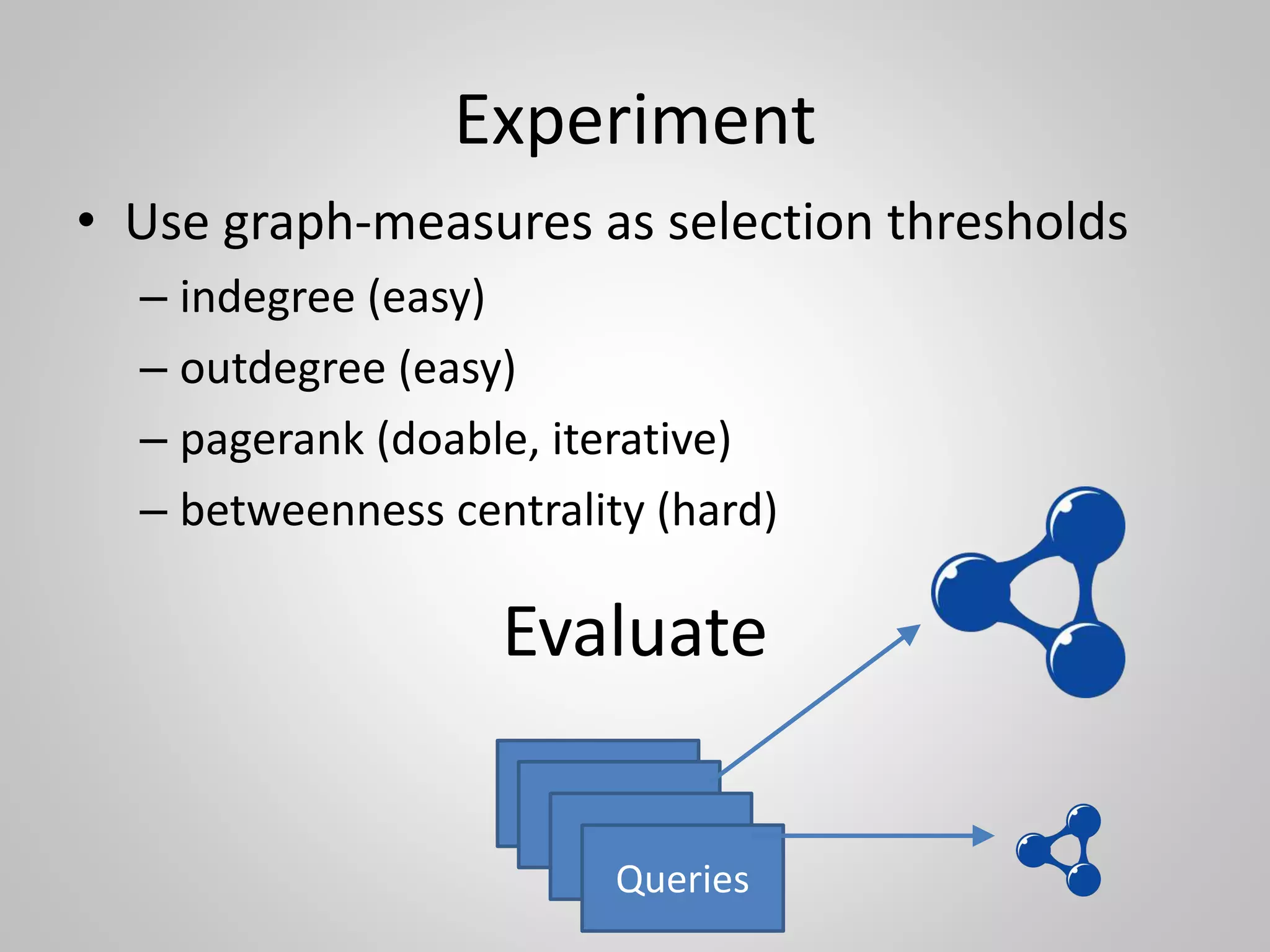 Experiment

• Use graph-measures as selection thresholds
– indegree (easy)
– outdegree (easy)
– pagerank (doable, iterative)
– betweenness centrality (hard)

Evaluate

Queries